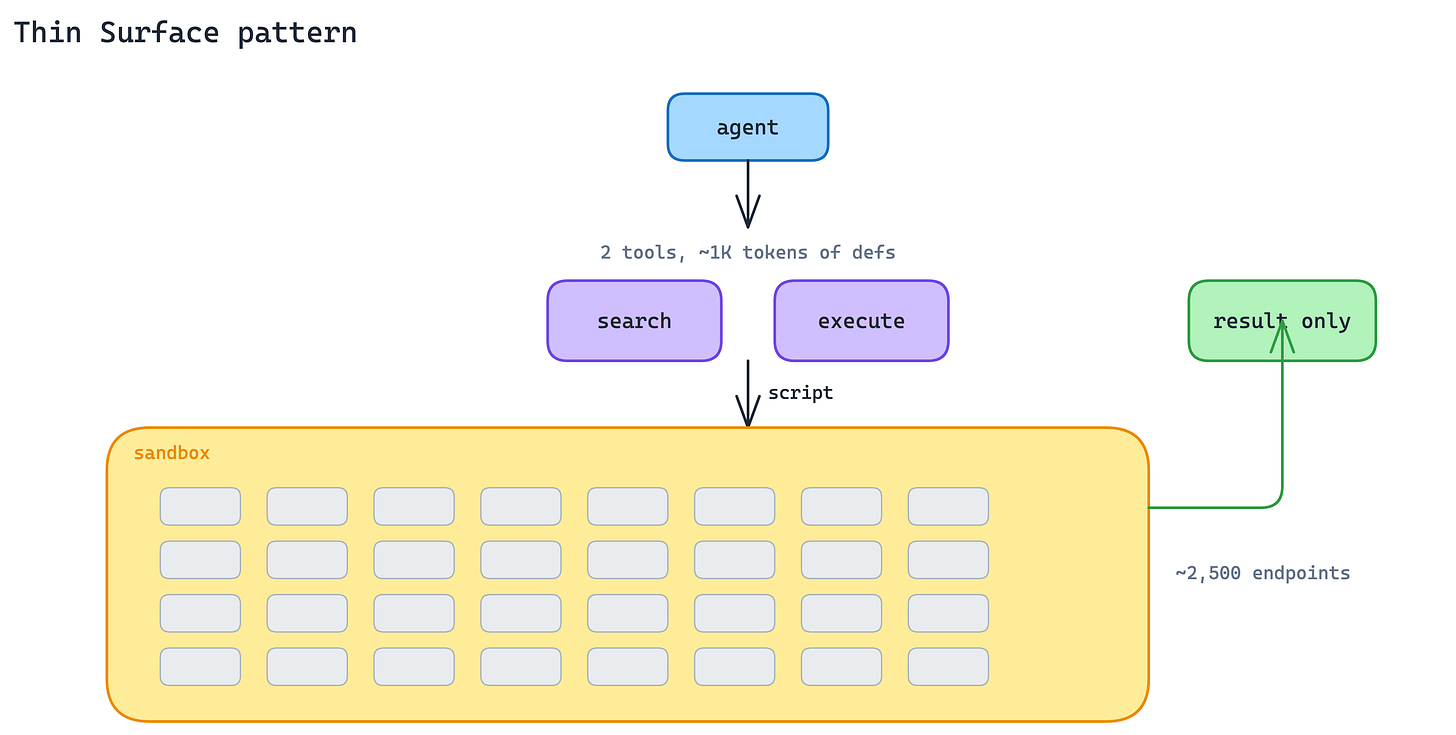 Thin Surface pattern

agent

2 tools, ~1K tokens of defs

search

execute

result only

script

sandbox

~2,500 endpoints